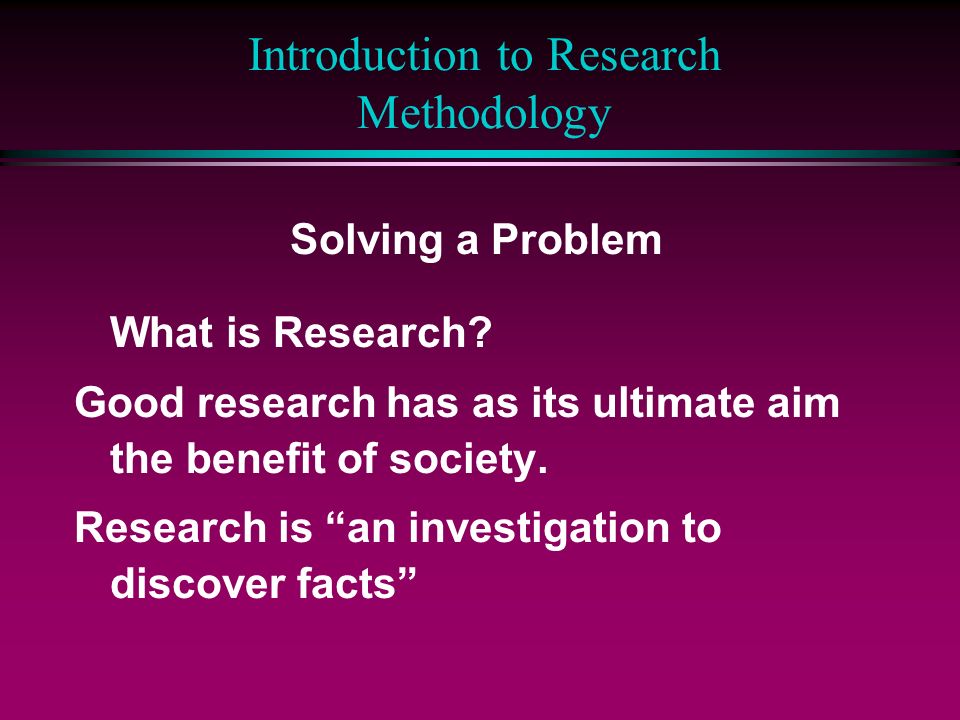 Introduction to Research Methodology

Solving a Problem

What is Research?

Good research has as its ultimate aim the benefit of society.

Research is “an investigation to discover facts”